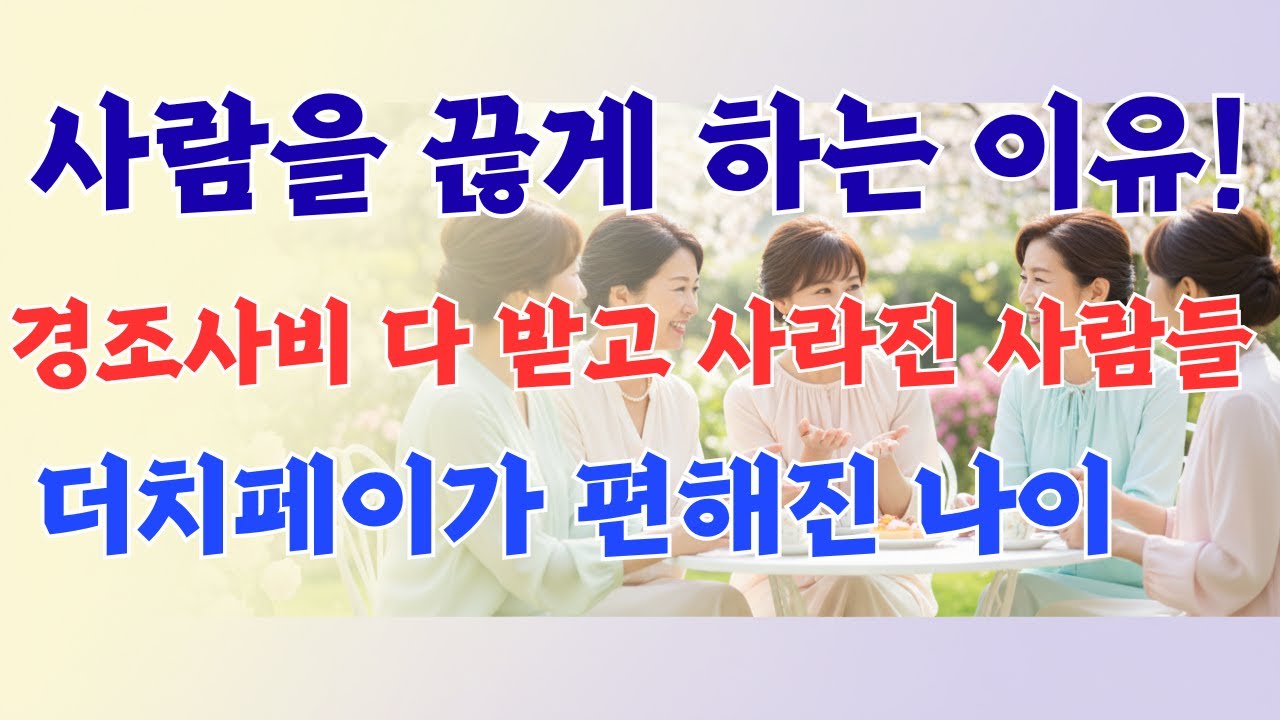 사람을 끊게 하는 이유!

경조사비 다 받고 사라진 사람들

더치페이가 편해진 나이